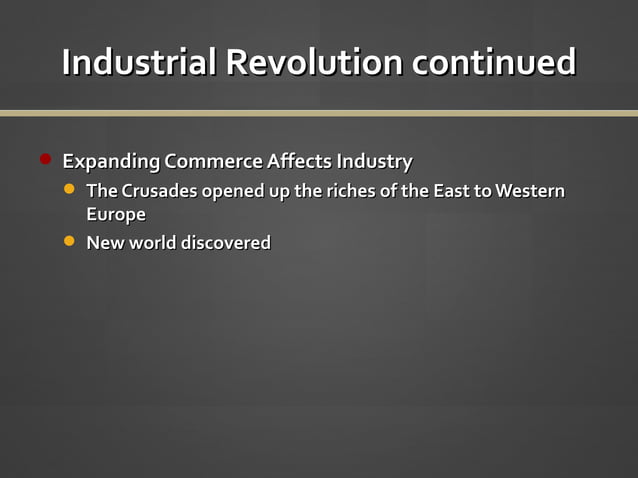 Industrial Revolution continued

- Expanding Commerce Affects Industry
  - The Crusades opened up the riches of the East to Western Europe
  - New world discovered